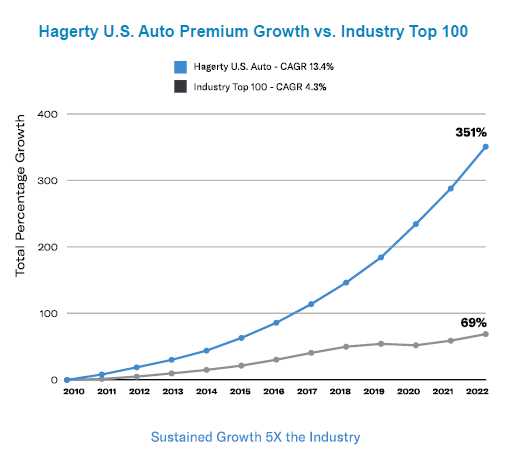 Hagerty U.S. Auto Premium Growth vs. Industry Top 100

Hagerty U.S. Auto - CAGR 13.4%
Industry Top 100 - CAGR 4.3%

Total Percentage Growth

400
300
200
100
0

351%
69%

2010 2011 2012 2013 2014 2015 2016 2017 2018 2019 2020 2021 2022

Sustained Growth 5X the Industry